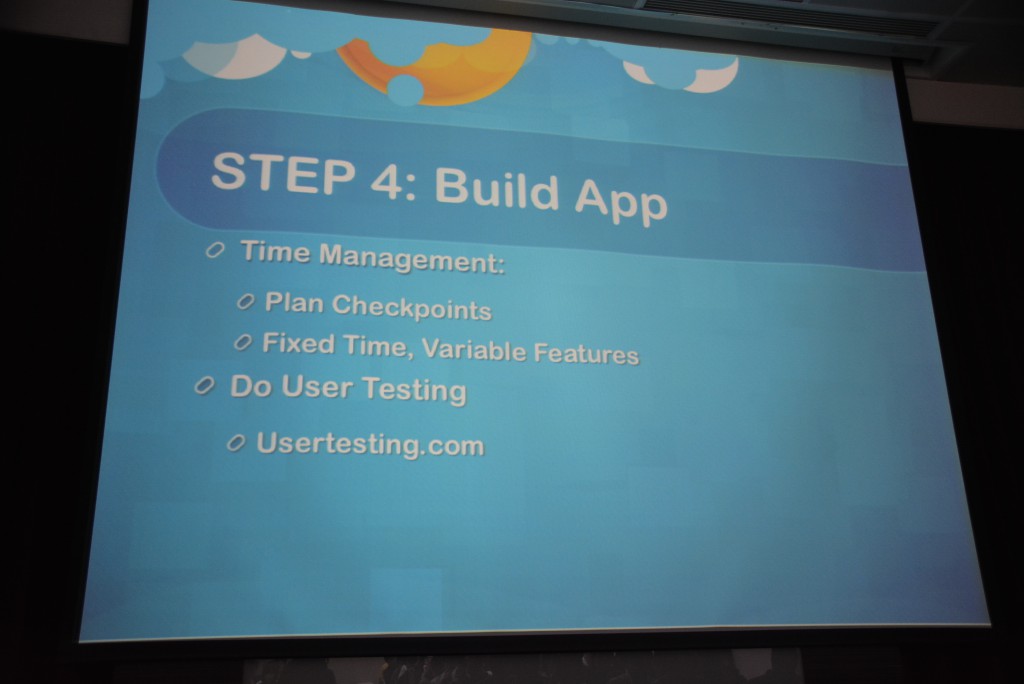 STEP 4: Build App

Time Management:

Plan Checkpoints

Fixed Time, Variable Features

Do User Testing

Usertesting.com